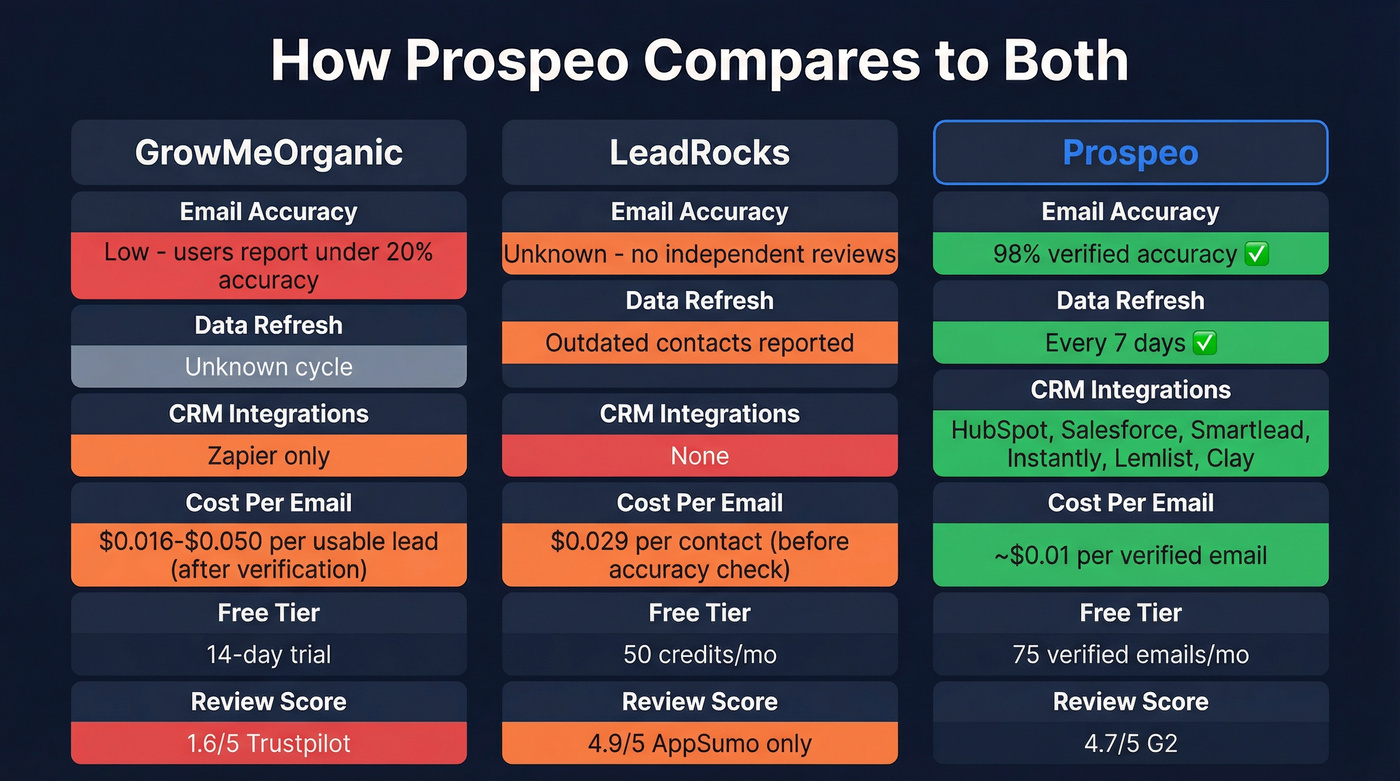 How Prospeo Compares to Both

GrowMeOrganic

Email Accuracy
Low - users report under 20% accuracy

Data Refresh
Unknown cycle

CRM Integrations
Zapier only

Cost Per Email
$0.016-$0.050 per usable lead (after verification)

Free Tier
14-day trial

Review Score
1.6/5 Trustpilot

LeadRocks

Email Accuracy
Unknown - no independent reviews

Data Refresh
Outdated contacts reported

CRM Integrations
None

Cost Per Email
$0.029 per contact (before accuracy check)

Free Tier
50 credits/mo

Review Score
4.9/5 AppSumo only

Prospeo

Email Accuracy
98% verified accuracy ✅

Data Refresh
Every 7 days ✅

CRM Integrations
HubSpot, Salesforce, Smartlead, Instantly, Lemlist, Clay

Cost Per Email
~$0.01 per verified email

Free Tier
75 verified emails/mo

Review Score
4.7/5 G2